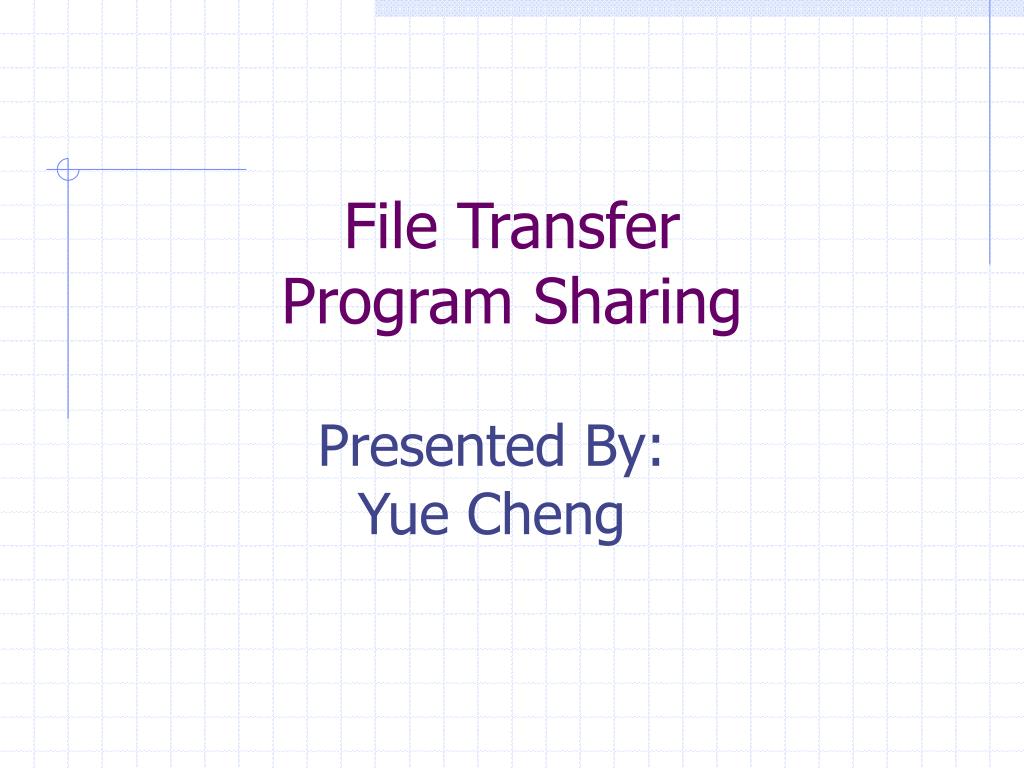 File Transfer
Program Sharing

Presented By:
Yue Cheng